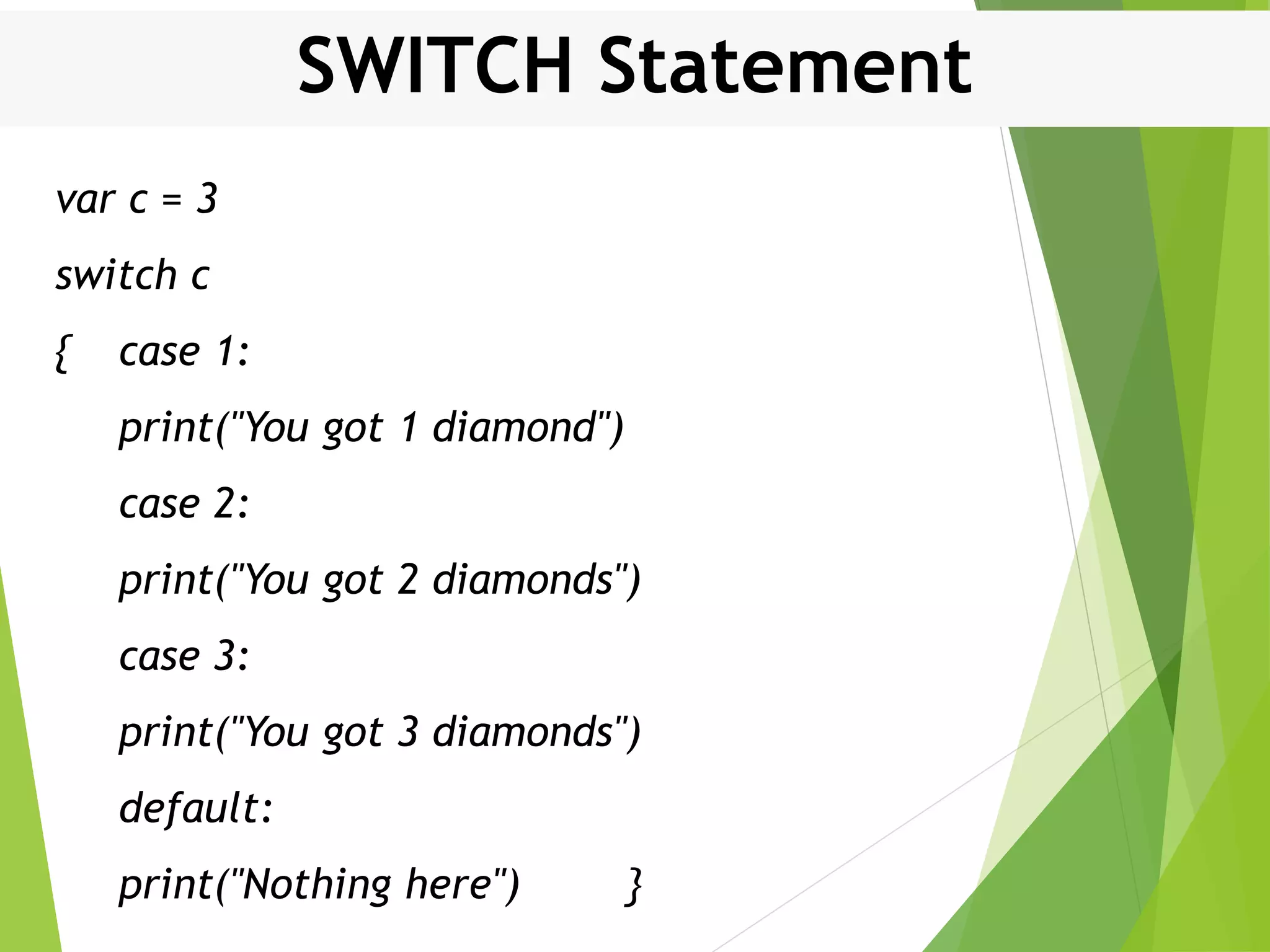 SWITCH Statement

var c = 3

switch c

{ case 1:

print("You got 1 diamond")

case 2:

print("You got 2 diamonds")

case 3:

print("You got 3 diamonds")

default:

print("Nothing here") }